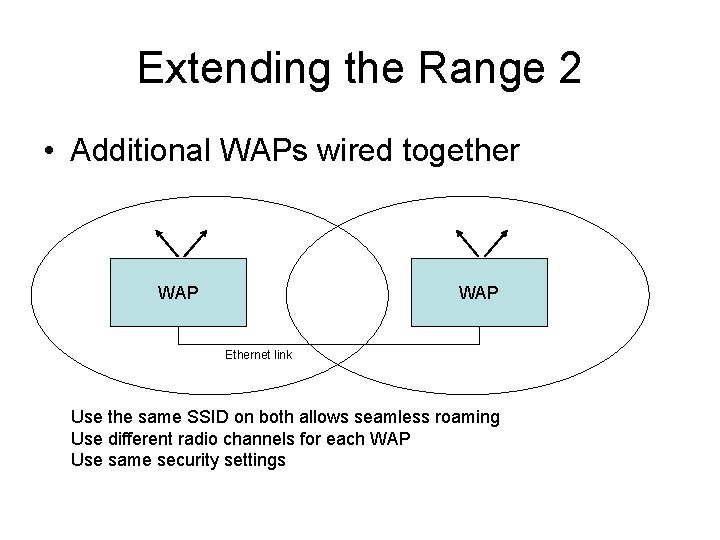 Extending the Range 2

• Additional WAPs wired together

WAP

WAP

Ethernet link

Use the same SSID on both allows seamless roaming
Use different radio channels for each WAP
Use same security settings